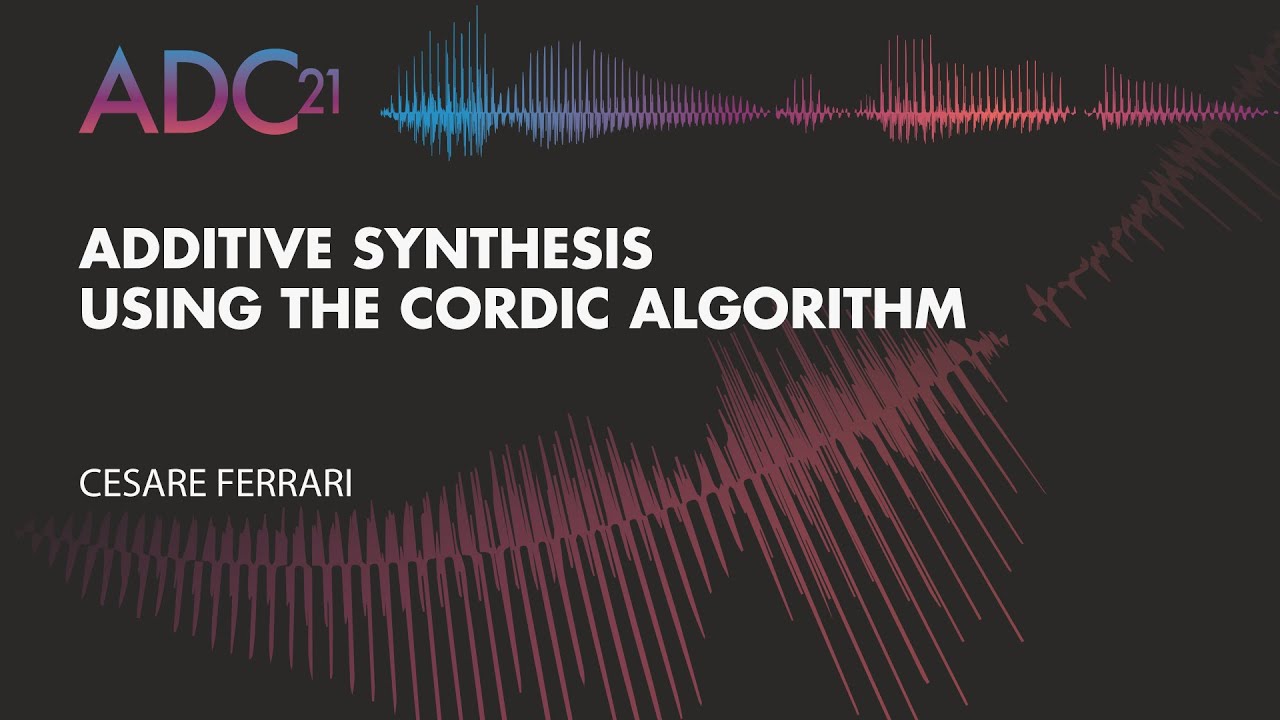 ADC21

ADDITIVE SYNTHESIS
USING THE CORDIC ALGORITHM

CESARE FERRARI